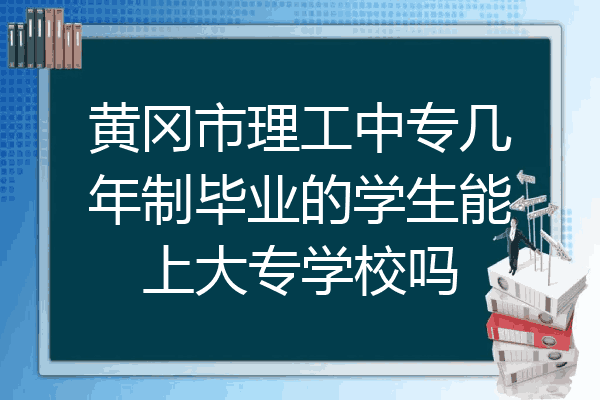 黄冈市理工中专几年制毕业的学生能上大专学校吗